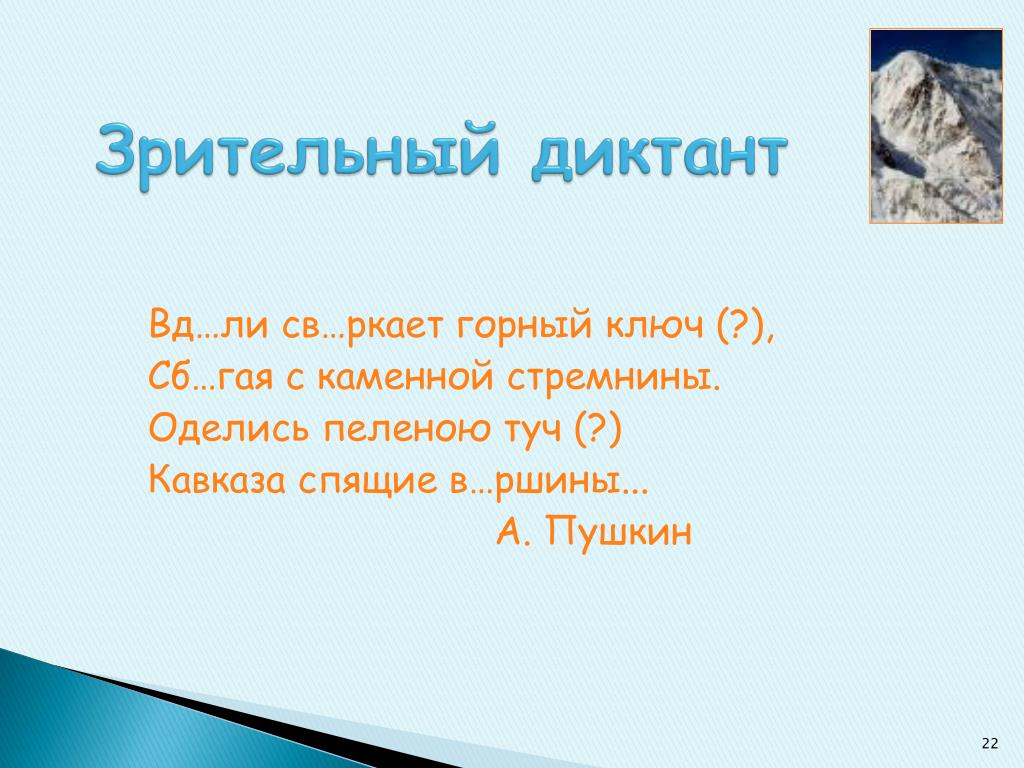 Зрительный диктант

Вд…ли св…ркает горный ключ (?),
Сб…гая с каменной стремнины.
Оделись пеленою туч (?)
Кавказа спящие в…ршины...
А. Пушкин

22